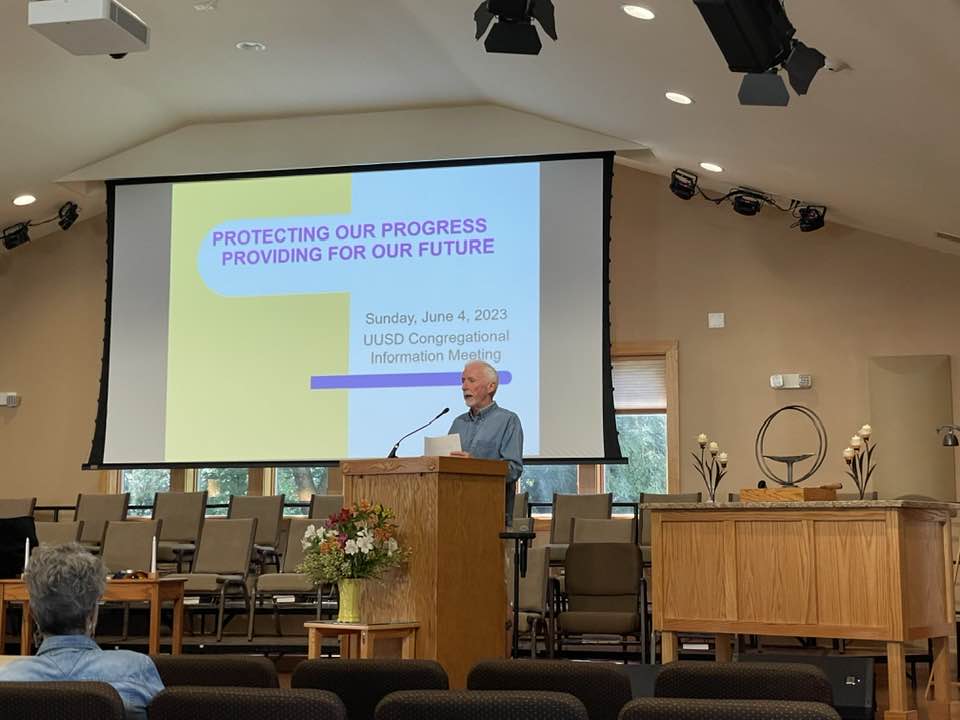 PROTECTING OUR PROGRESS
PROVIDING FOR OUR FUTURE

Sunday, June 4, 2023
UUSD Congregational
Information Meeting